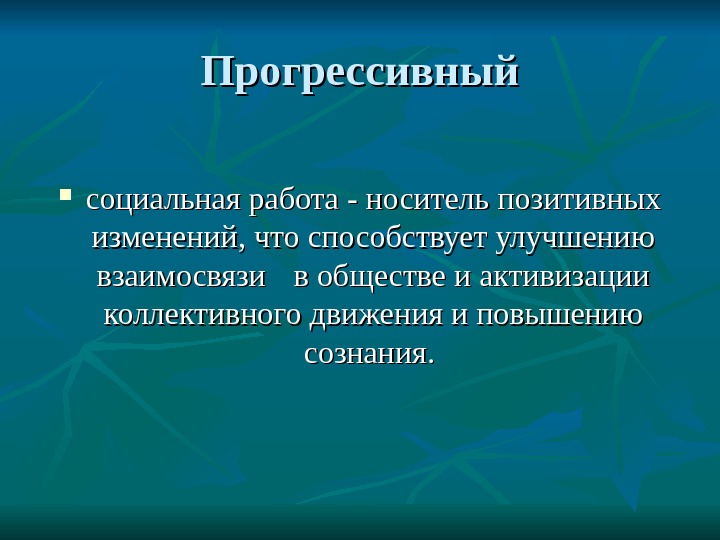 Прогрессивный

социальная работа - носитель позитивных изменений, что способствует улучшению взаимосвязи в обществе и активизации коллективного движения и повышению сознания.